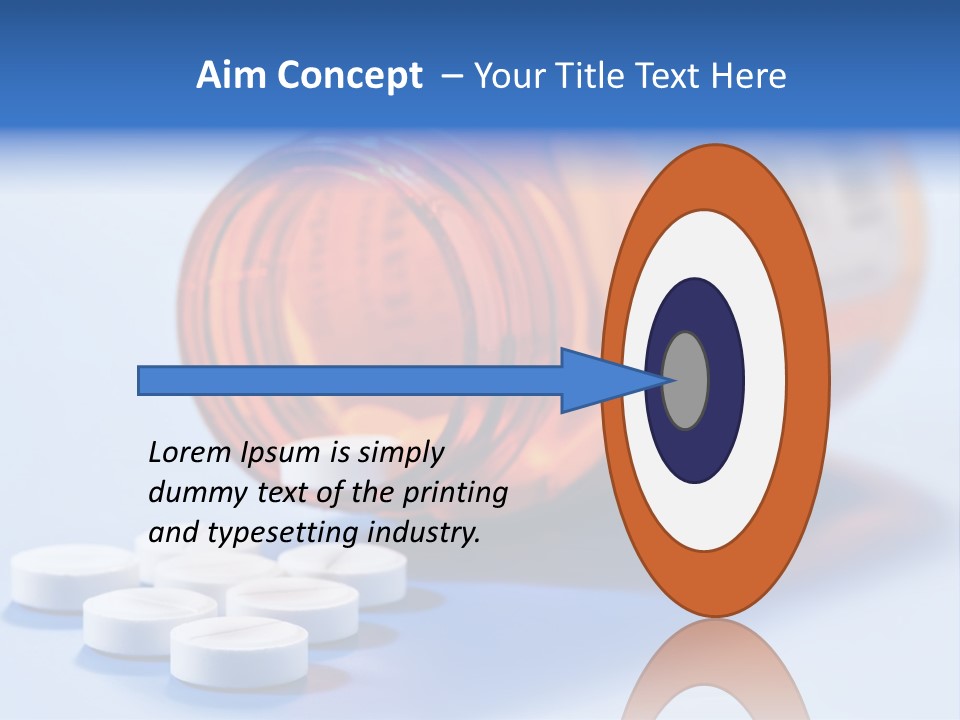 Aim Concept – Your Title Text Here

Lorem Ipsum is simply dummy text of the printing and typesetting industry.